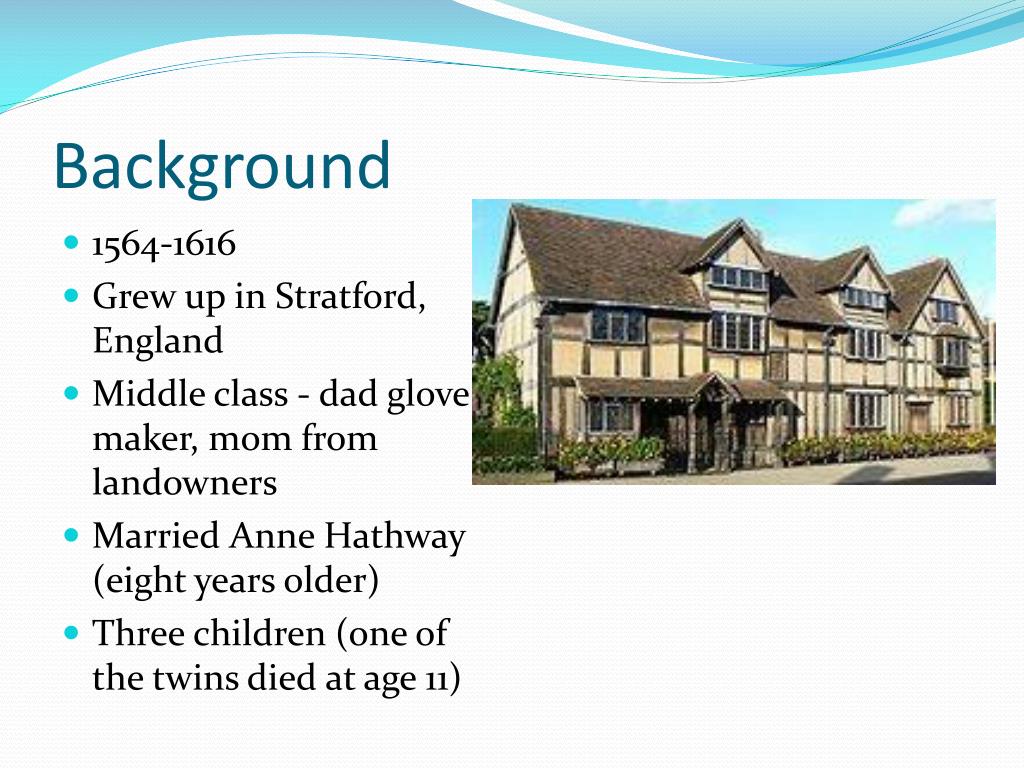 Background

- 1564-1616
- Grew up in Stratford, England
- Middle class - dad glove maker, mom from landowners
- Married Anne Hathway (eight years older)
- Three children (one of the twins died at age 11)